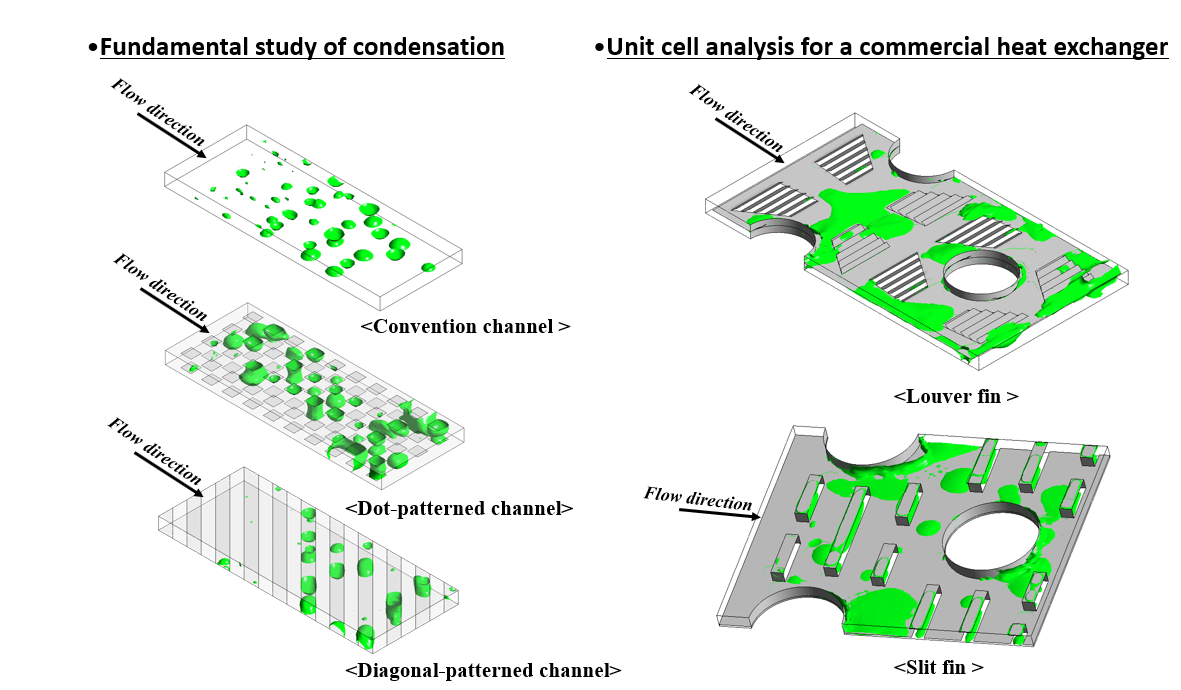 •Fundamental study of condensation

Flow direction

<Convention channel >

Flow direction

<Dot-patterned channel>

Flow direction

<Diagonal-patterned channel>

•Unit cell analysis for a commercial heat exchanger

Flow direction

<Louver fin >

Flow direction

<Slit fin >